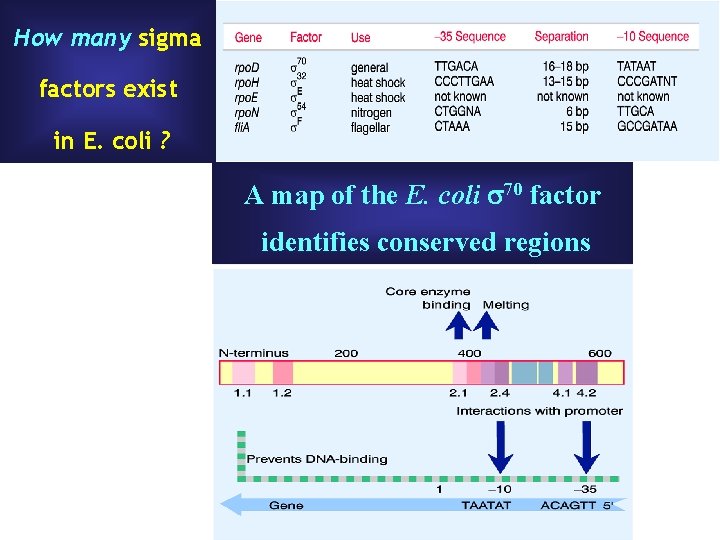 How many sigma factors exist in E. coli ?

| Gene | Factor | Use | –35 Sequence | Separation | –10 Sequence |
|---|---|---|---|---|---|
| rpoD | $\sigma^{70}$ | general | TTGACA | 16–18 bp | TATAAT |
| rpoH | $\sigma^{32}$ | heat shock | CCCTTGAA | 13–15 bp | CCCGATNT |
| rpoE | $\sigma^{E}$ | heat shock | not known | not known | not known |
| rpoN | $\sigma^{54}$ | nitrogen | CTGGNA | 6 bp | TTGCA |
| fliA | $\sigma^{F}$ | flagellar | CTAAA | 15 bp | GCCGATAA |

A map of the E. coli $\sigma^{70}$ factor identifies conserved regions

Core enzyme binding

Melting

N-terminus

200

400

600

1.1

1.2

2.1

2.4

4.1

4.2

Interactions with promoter

Prevents DNA-binding

1

–10

–35

Gene

TAATAT

ACAGTT 5'